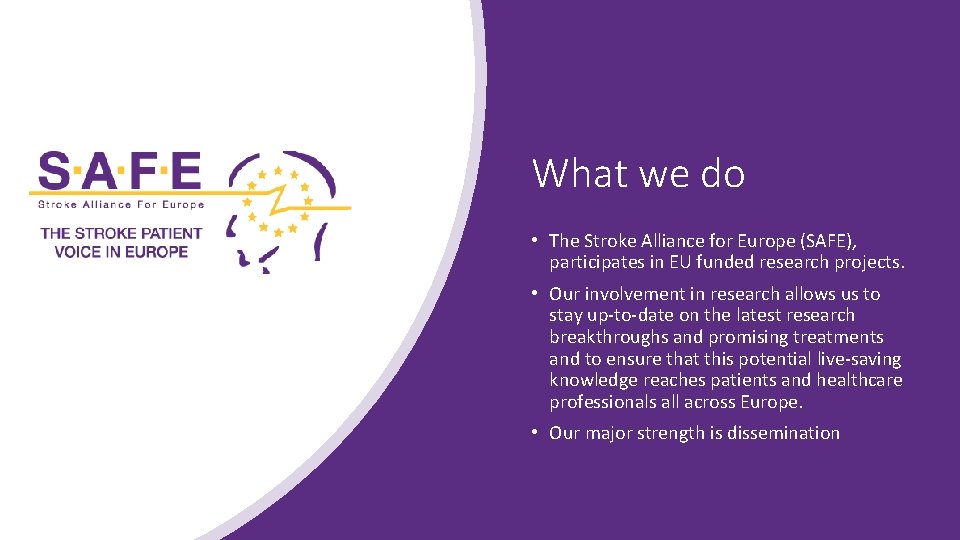 S·A·F·E
Stroke Alliance For Europe
THE STROKE PATIENT VOICE IN EUROPE

What we do

• The Stroke Alliance for Europe (SAFE), participates in EU funded research projects.

• Our involvement in research allows us to stay up-to-date on the latest research breakthroughs and promising treatments and to ensure that this potential live-saving knowledge reaches patients and healthcare professionals all across Europe.

• Our major strength is dissemination